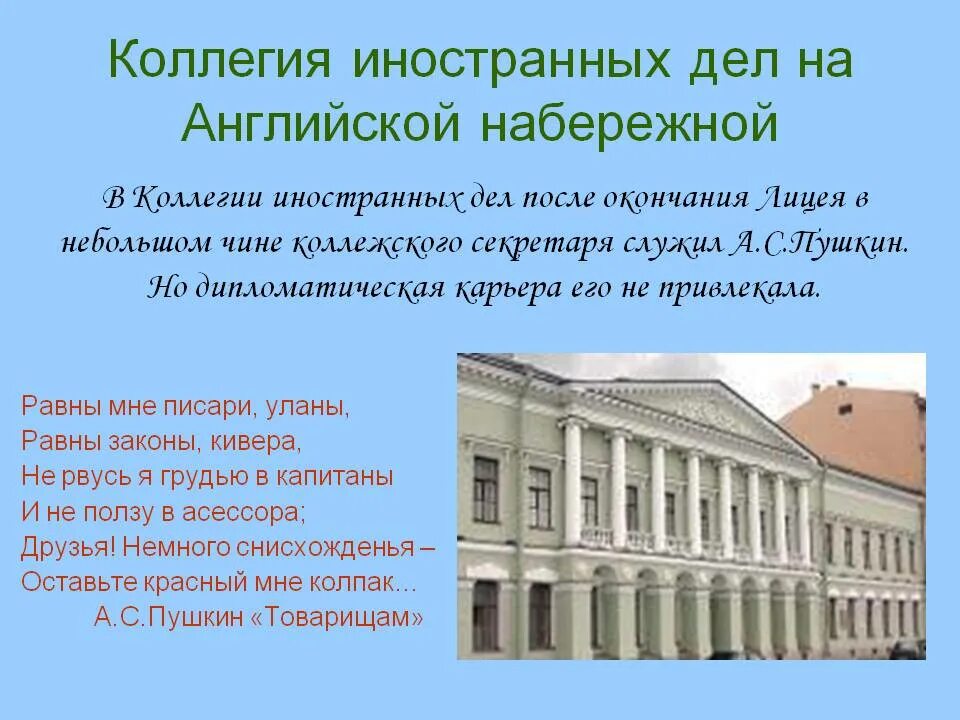 Коллегия иностранных дел на Английской набережной

В Коллегии иностранных дел после окончания Лицея в небольшом чине коллежского секретаря служил А.С.Пушкин. Но дипломатическая карьера его не привлекала.

Равны мне писари, уланы,
Равны законы, кивера,
Не рвусь я грудью в капитаны
И не ползу в асессора;
Друзья! Немного снисхожденья –
Оставьте красный мне колпак...
А.С.Пушкин «Товарищам»